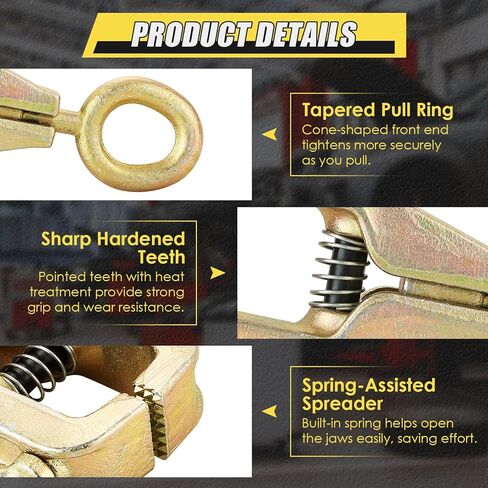 PRODUCT DETAILS

Tapered Pull Ring
Cone-shaped front end tightens more securely as you pull.

Sharp Hardened Teeth
Pointed teeth with heat treatment provide strong grip and wear resistance.

Spring-Assisted Spreader
Built-in spring helps open the jaws easily, saving effort.